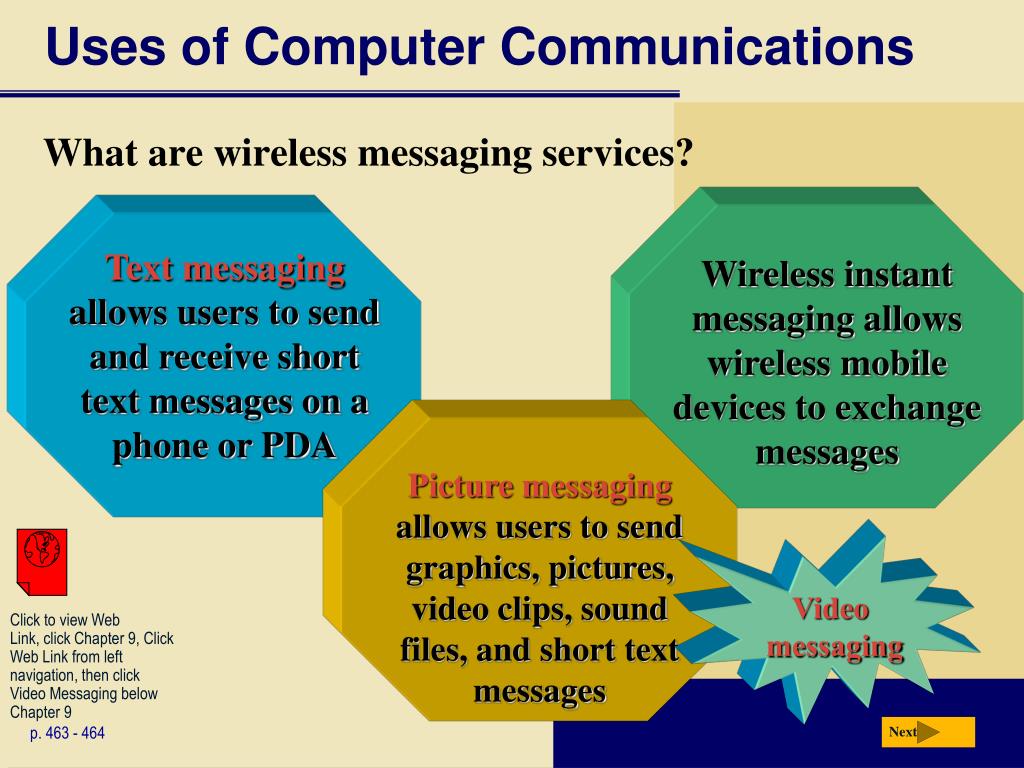 Uses of Computer Communications

What are wireless messaging services?

Text messaging allows users to send and receive short text messages on a phone or PDA

Wireless instant messaging allows wireless mobile devices to exchange messages

Picture messaging allows users to send graphics, pictures, video clips, sound files, and short text messages

Video messaging

Click to view Web Link, click Chapter 9, Click Web Link from left navigation, then click Video Messaging below Chapter 9

p. 463 - 464

Next